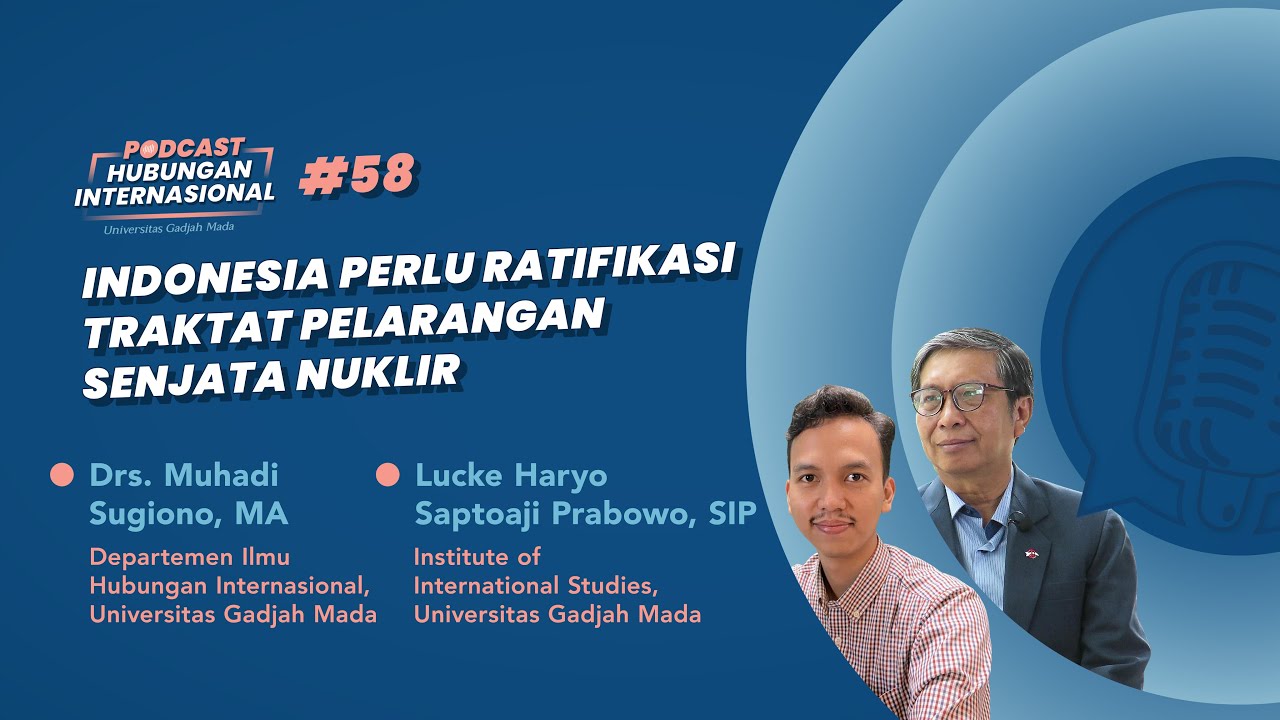 PODCAST
HUBUNGAN
INTERNASIONAL
Universitas Gadjah Mada

#58

INDONESIA PERLU RATIFIKASI TRAKTAT PELARANGAN SENJATA NUKLIR

Drs. Muhadi Sugiono, MA
Departemen Ilmu Hubungan Internasional, Universitas Gadjah Mada

Lucke Haryo Saptoaji Prabowo, SIP
Institute of International Studies, Universitas Gadjah Mada